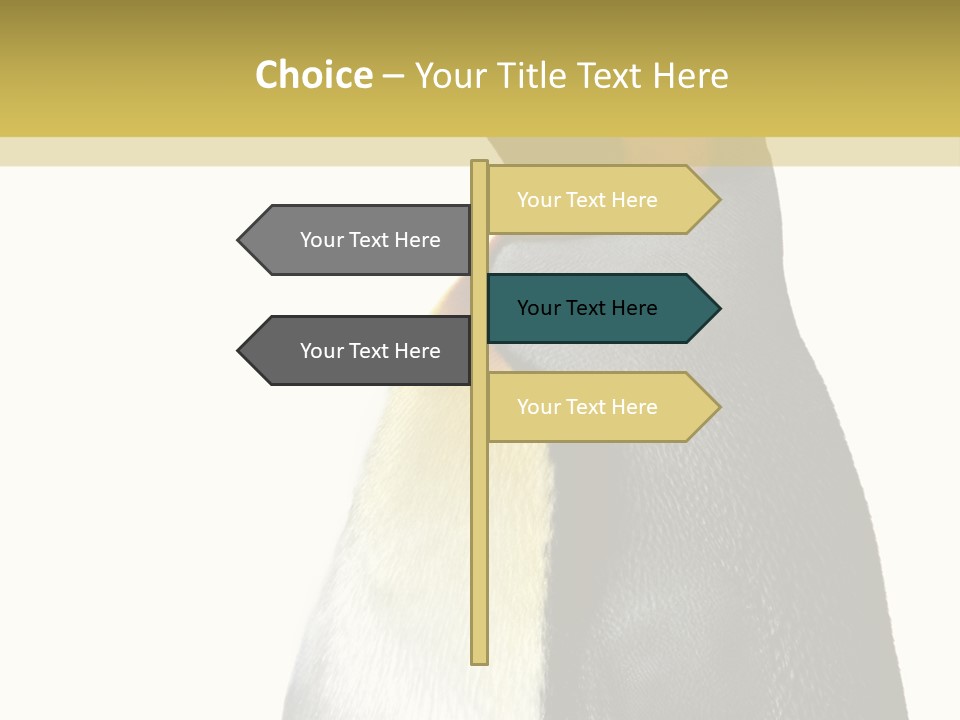 Choice – Your Title Text Here

Your Text Here

Your Text Here

Your Text Here

Your Text Here

Your Text Here